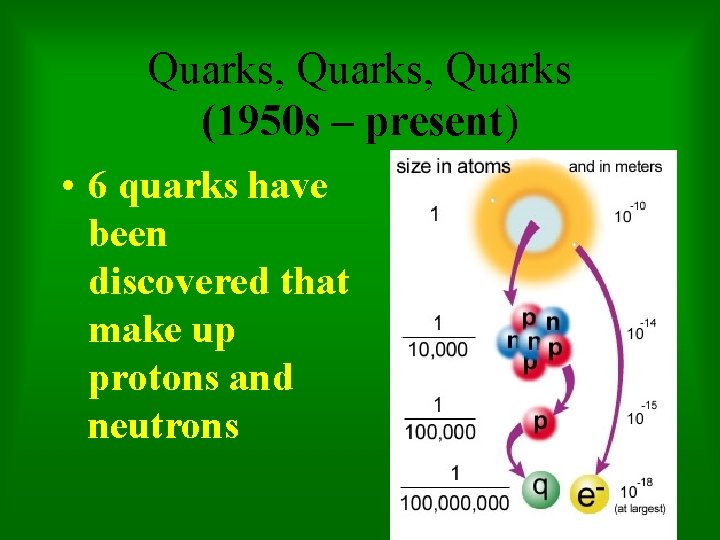 Quarks, Quarks, Quarks
(1950s – present)

• 6 quarks have been discovered that make up protons and neutrons

size in atoms

and in meters

1

$10^{-10}$

$\frac{1}{10,000}$

p n n n p p

$10^{-14}$

$\frac{1}{100,000}$

p

$10^{-15}$

$\frac{1}{100,000,000}$

q

$e^-$

$10^{-18}$ (at largest)